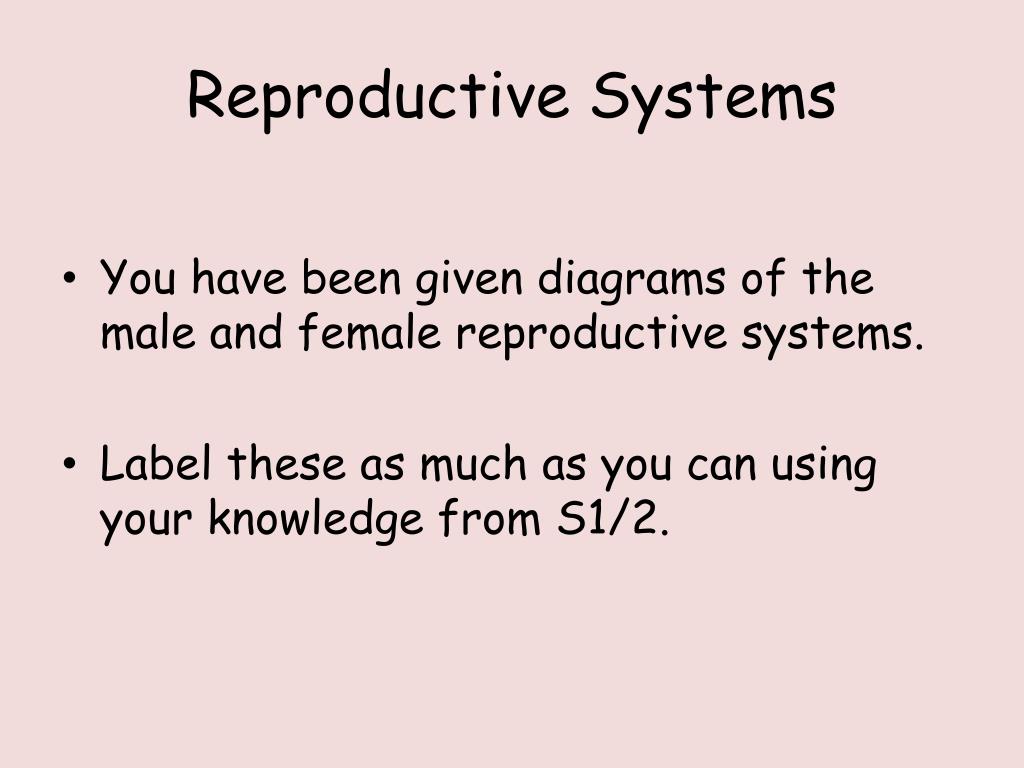 Reproductive Systems

• You have been given diagrams of the male and female reproductive systems.

• Label these as much as you can using your knowledge from S1/2.